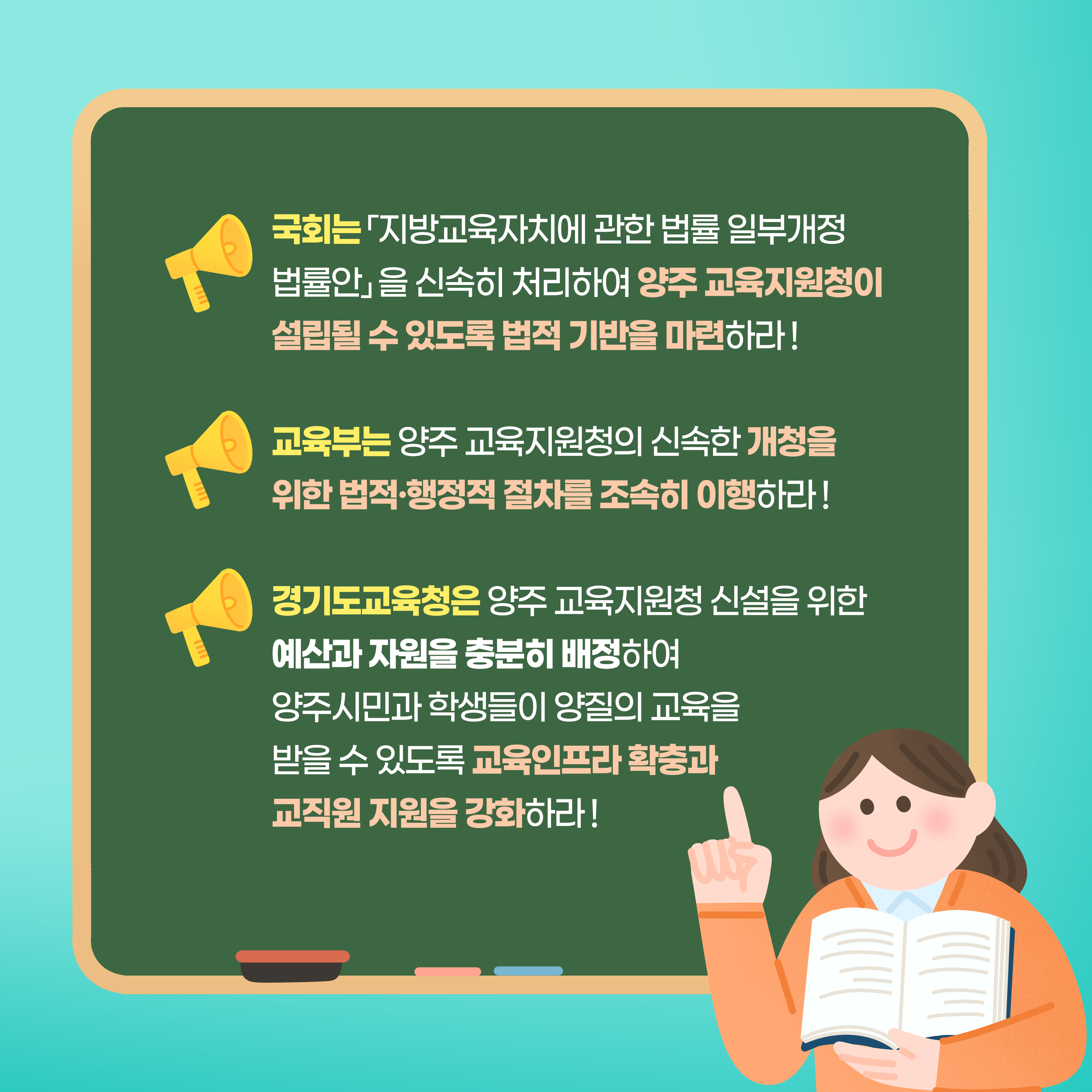 국회는 「지방교육자치에 관한 법률 일부개정 법률안」을 신속히 처리하여 양주 교육지원청이 설립될 수 있도록 법적 기반을 마련하라!

교육부는 양주 교육지원청의 신속한 개청을 위한 법적·행정적 절차를 조속히 이행하라!

경기도교육청은 양주 교육지원청 신설을 위한 예산과 자원을 충분히 배정하여 양주시민과 학생들이 양질의 교육을 받을 수 있도록 교육인프라 확충과 교직원 지원을 강화하라!